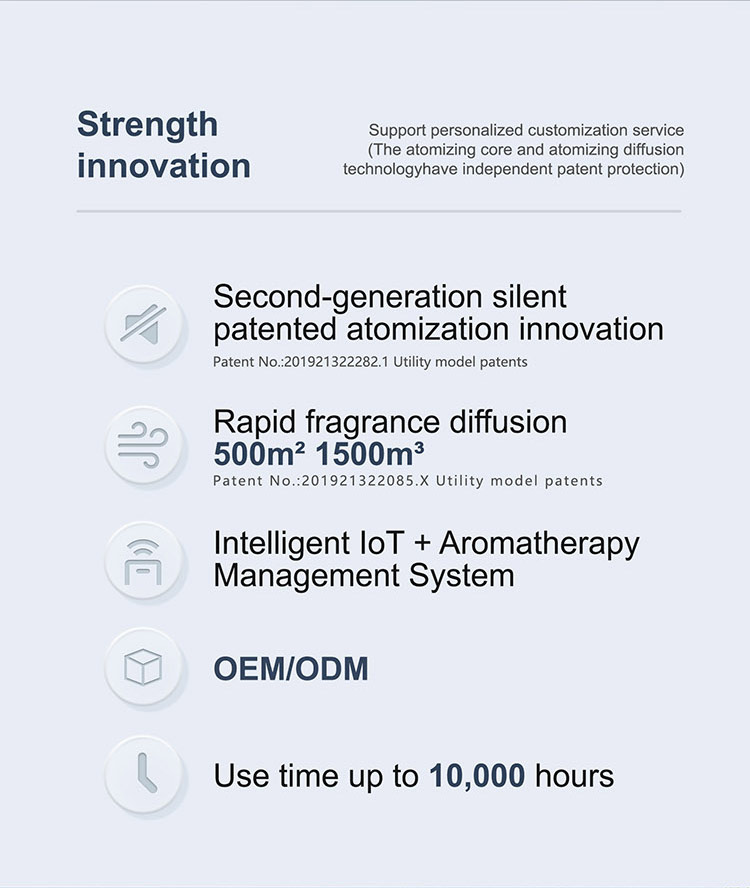 Strength innovation

Support personalized customization service
(The atomizing core and atomizing diffusion technologyhave independent patent protection)

Second-generation silent patented atomization innovation
Patent No.:201921322282.1 Utility model patents

Rapid fragrance diffusion
500m² 1500m³
Patent No.:201921322085.X Utility model patents

Intelligent IoT + Aromatherapy Management System

OEM/ODM

Use time up to 10,000 hours